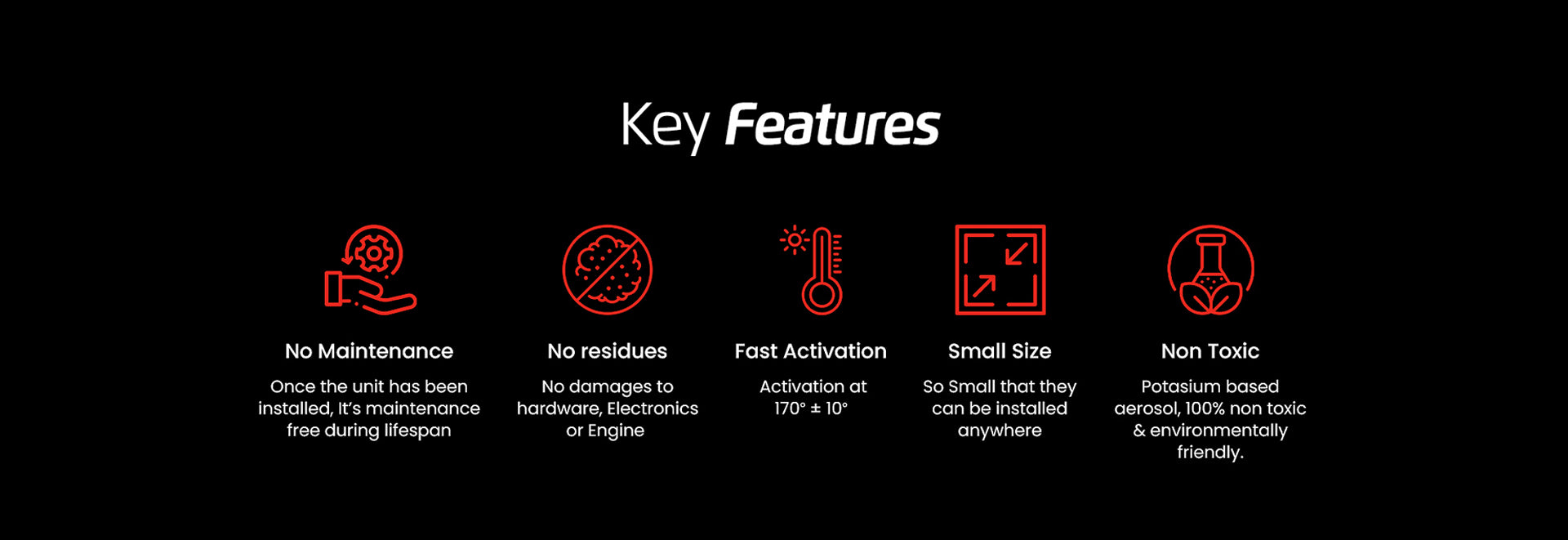 Key Features

No Maintenance

Once the unit has been installed, It's maintenance free during lifespan

No residues

No damages to hardware, Electronics or Engine

Fast Activation

Activation at 170° ± 10°

Small Size

So Small that they can be installed anywhere

Non Toxic

Potasium based aerosol, 100% non toxic & environmentally friendly.